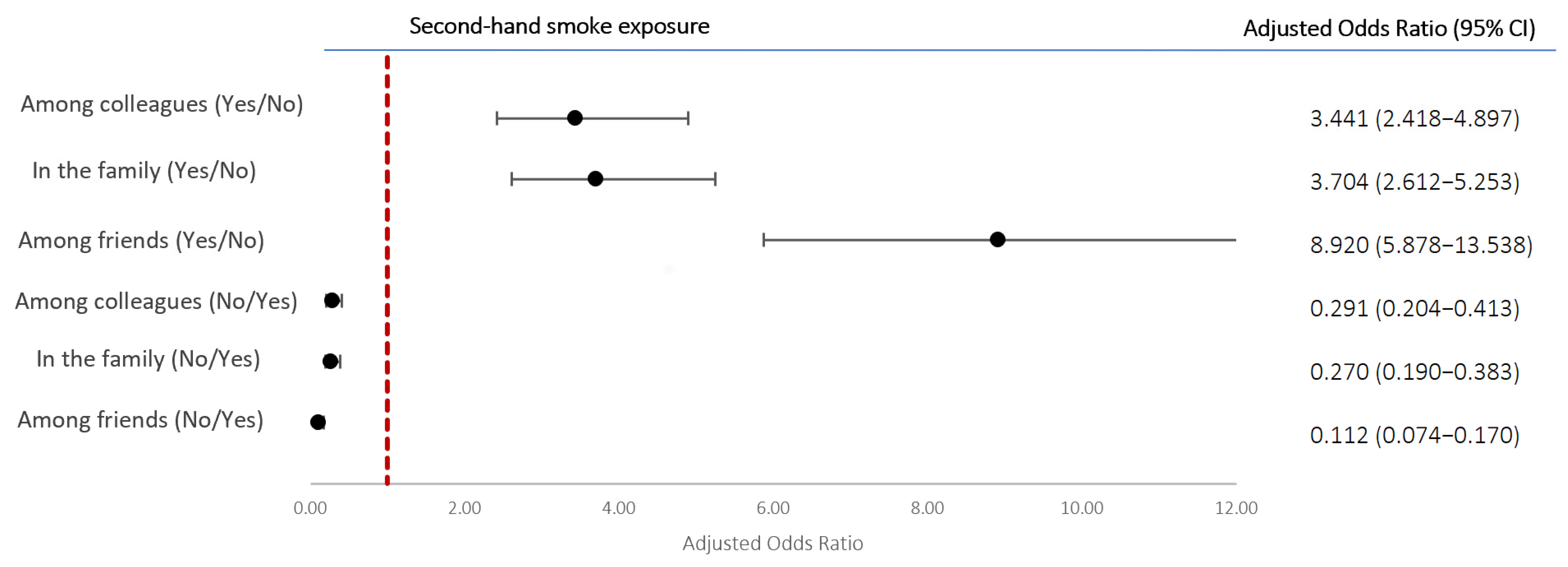 Second-hand smoke exposure

Adjusted Odds Ratio (95% CI)

Among colleagues (Yes/No)

3.441 (2.418–4.897)

In the family (Yes/No)

3.704 (2.612–5.253)

Among friends (Yes/No)

8.920 (5.878–13.538)

Among colleagues (No/Yes)

0.291 (0.204–0.413)

In the family (No/Yes)

0.270 (0.190–0.383)

Among friends (No/Yes)

0.112 (0.074–0.170)

0.00 2.00 4.00 6.00 8.00 10.00 12.00

Adjusted Odds Ratio